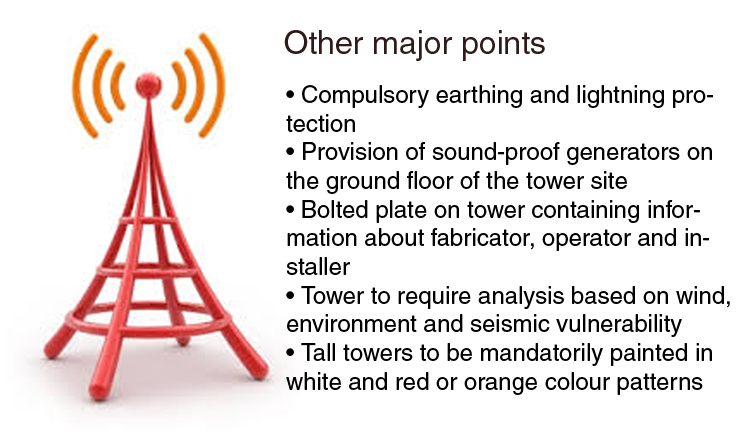 Other major points

• Compulsory earthing and lightning protection
• Provision of sound-proof generators on the ground floor of the tower site
• Bolted plate on tower containing information about fabricator, operator and installer
• Tower to require analysis based on wind, environment and seismic vulnerability
• Tall towers to be mandatorily painted in white and red or orange colour patterns